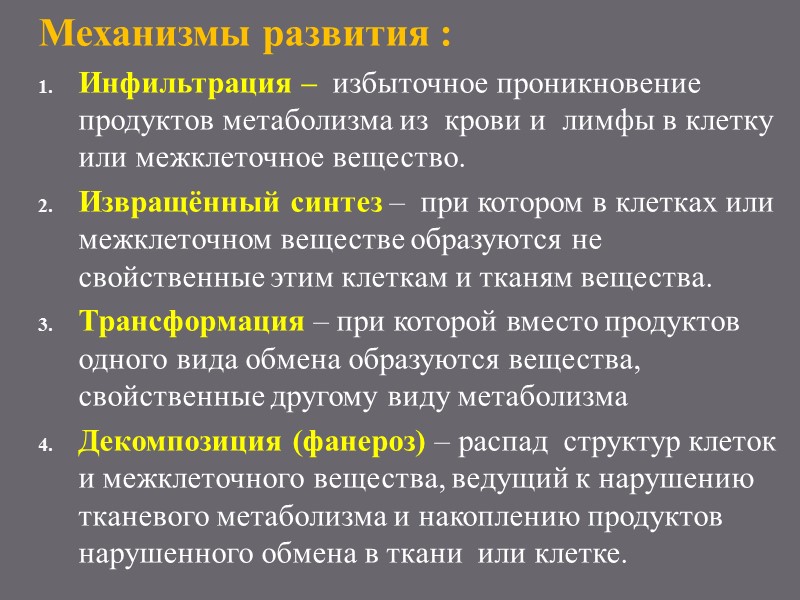 Механизмы развития :

1. Инфильтрация – избыточное проникновение продуктов метаболизма из крови и лимфы в клетку или межклеточное вещество.

2. Извращённый синтез – при котором в клетках или межклеточном веществе образуются не свойственные этим клеткам и тканям вещества.

3. Трансформация – при которой вместо продуктов одного вида обмена образуются вещества, свойственные другому виду метаболизма

4. Декомпозиция (фанероз) – распад структур клеток и межклеточного вещества, ведущий к нарушению тканевого метаболизма и накоплению продуктов нарушенного обмена в ткани или клетке.